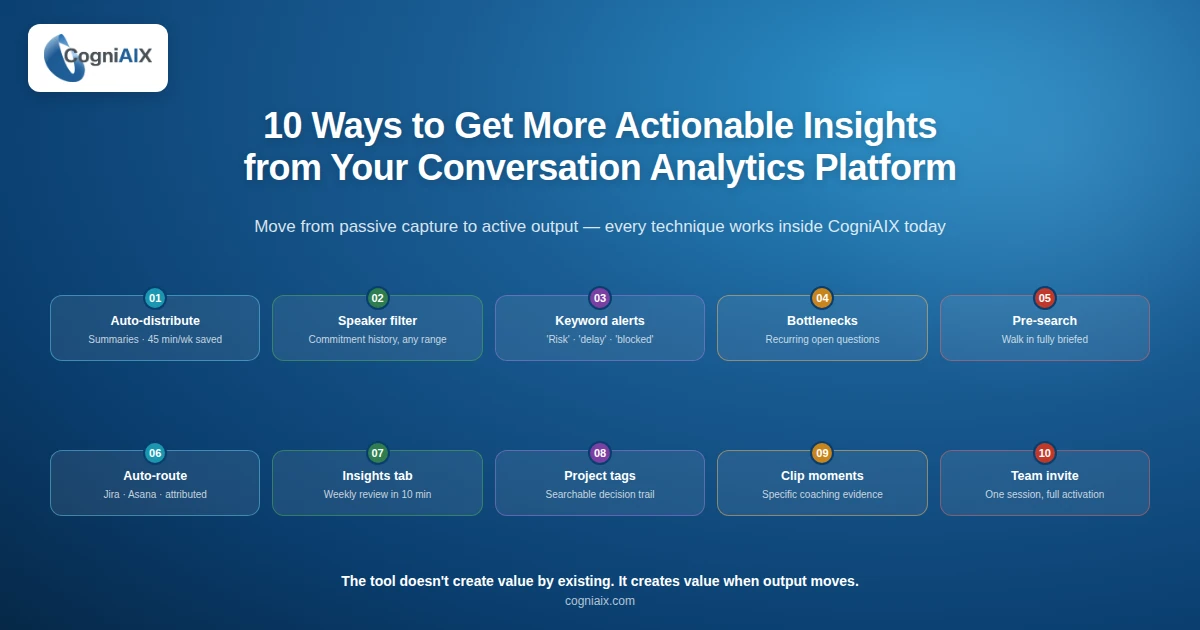 CogniAIX

10 Ways to Get More Actionable Insights from Your Conversation Analytics Platform

Move from passive capture to active output — every technique works inside CogniAIX today

01
Auto-distribute
Summaries · 45 min/wk saved

02
Speaker filter
Commitment history, any range

03
Keyword alerts
'Risk' · 'delay' · 'blocked'

04
Bottlenecks
Recurring open questions

05
Pre-search
Walk in fully briefed

06
Auto-route
Jira · Asana · attributed

07
Insights tab
Weekly review in 10 min

08
Project tags
Searchable decision trail

09
Clip moments
Specific coaching evidence

10
Team invite
One session, full activation

The tool doesn't create value by existing. It creates value when output moves.
cogniaix.com